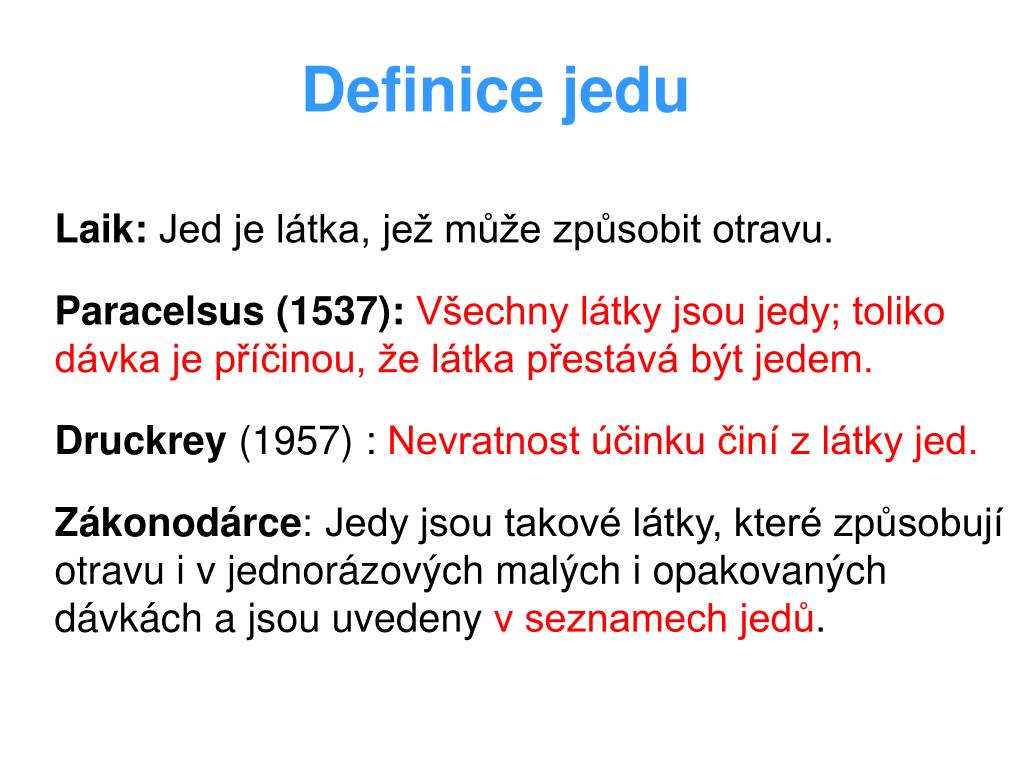 Definice jedu

Laik: Jed je látka, jež může způsobit otravu.

Paracelsus (1537): Všechny látky jsou jedy; toliko dávka je příčinou, že látka přestává být jedem.

Druckrey (1957) : Nevratnost účinku činí z látky jed.

Zákonodárce: Jedy jsou takové látky, které způsobují otravu i v jednorázových malých i opakovaných dávkách a jsou uvedeny v seznamech jedů.